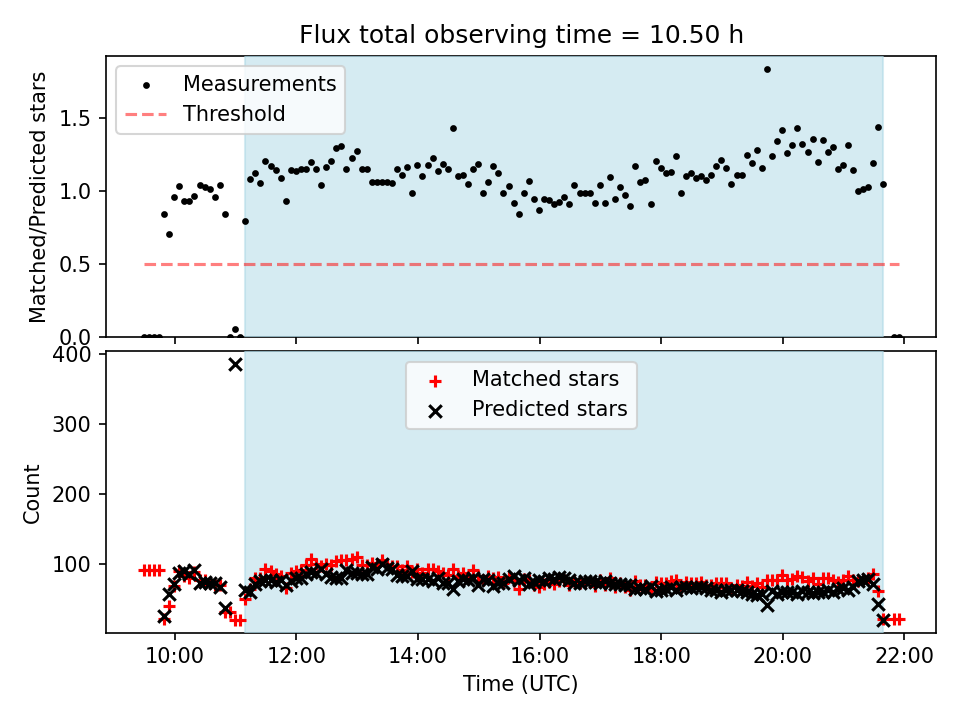 Flux total observing time = 10.50 h

Measurements
Threshold

Matched/Predicted stars

1.5
1.0
0.5
0.0

Matched stars
Predicted stars

Count

400
300
200
100

10:00
12:00
14:00
16:00
18:00
20:00
22:00

Time (UTC)